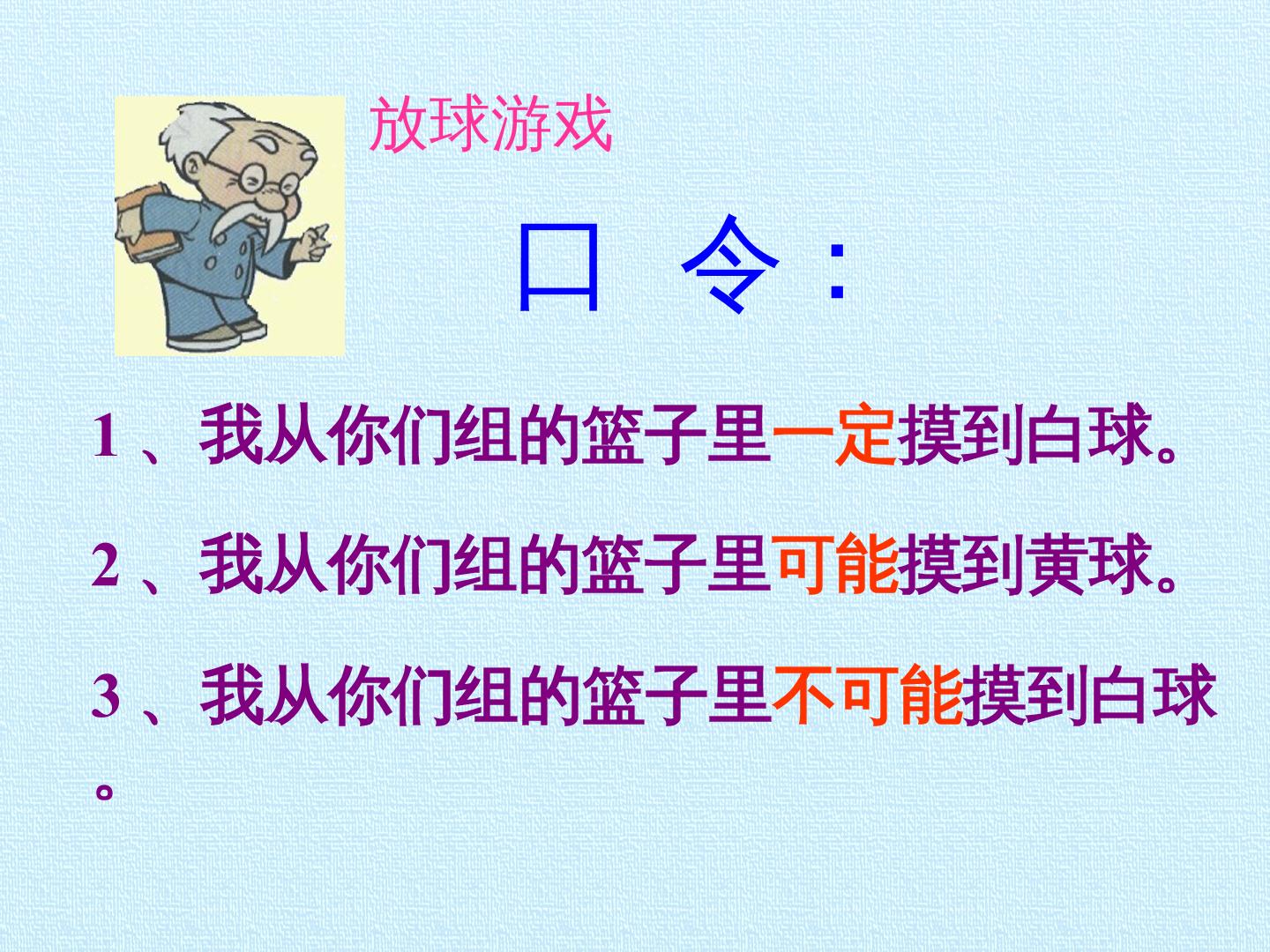 放球游戏

口 令：

1 、我从你们组的篮子里一定摸到白球。

2 、我从你们组的篮子里可能摸到黄球。

3 、我从你们组的篮子里不可能摸到白球。